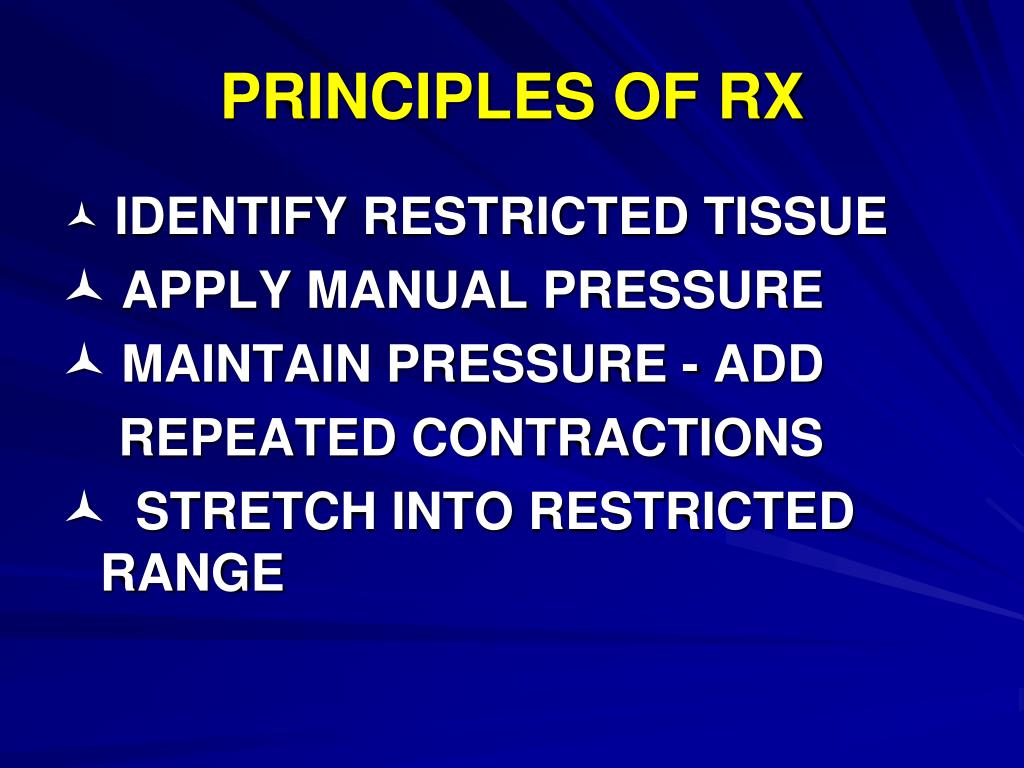 PRINCIPLES OF RX

IDENTIFY RESTRICTED TISSUE

APPLY MANUAL PRESSURE

MAINTAIN PRESSURE - ADD REPEATED CONTRACTIONS

STRETCH INTO RESTRICTED RANGE